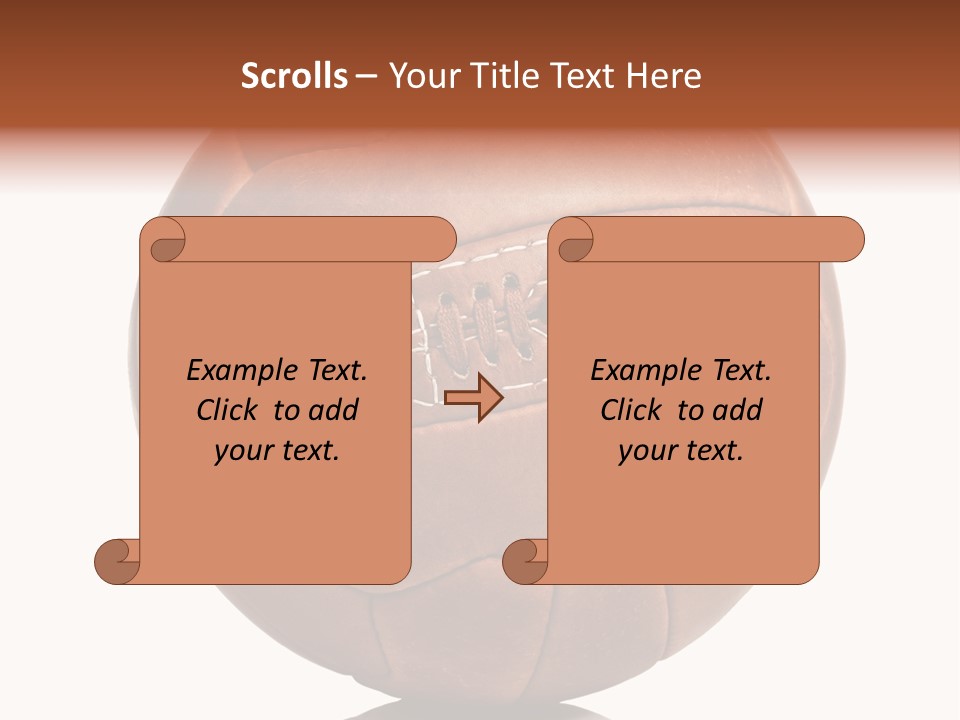 Scrolls – Your Title Text Here

Example Text. Click to add your text.

Example Text. Click to add your text.